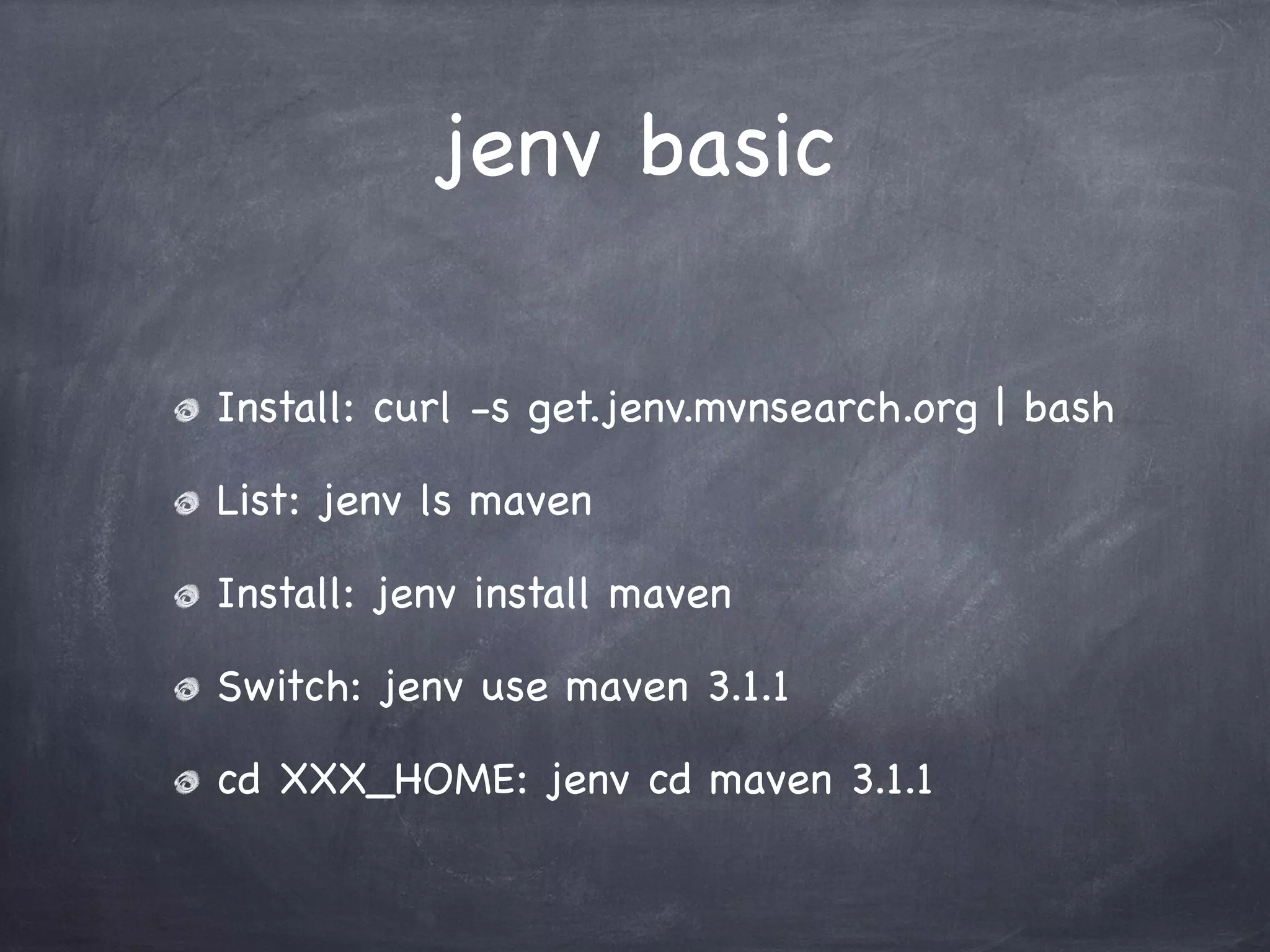 jenv basic

Install: curl -s get.jenv.mvnsearch.org | bash

List: jenv ls maven

Install: jenv install maven

Switch: jenv use maven 3.1.1

cd XXX_HOME: jenv cd maven 3.1.1